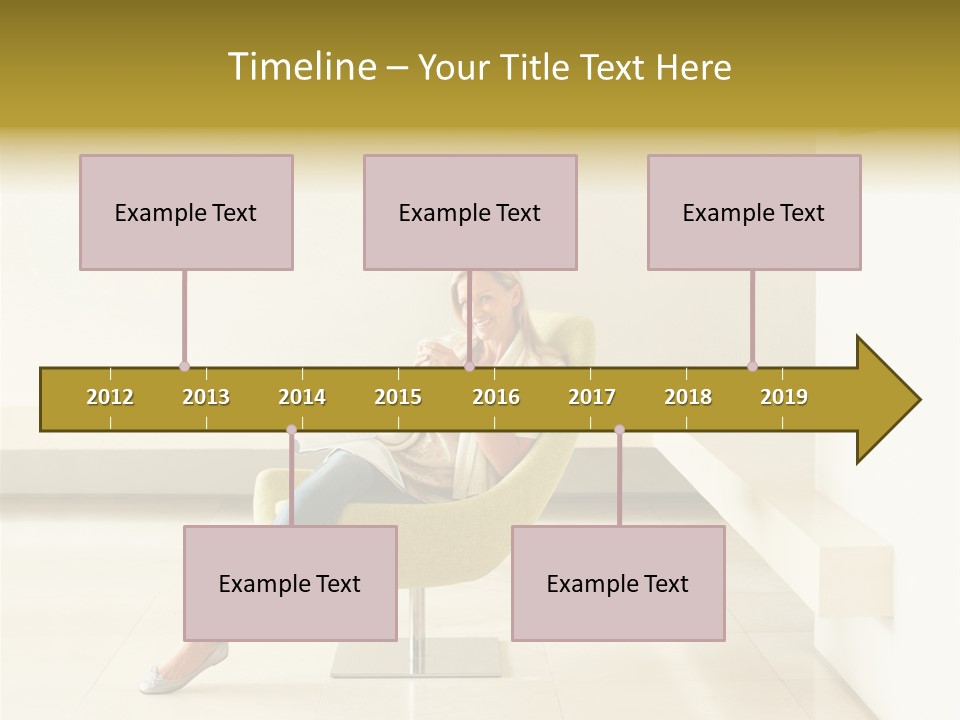 Timeline – Your Title Text Here

Example Text

Example Text

Example Text

2012 2013 2014 2015 2016 2017 2018 2019

Example Text

Example Text